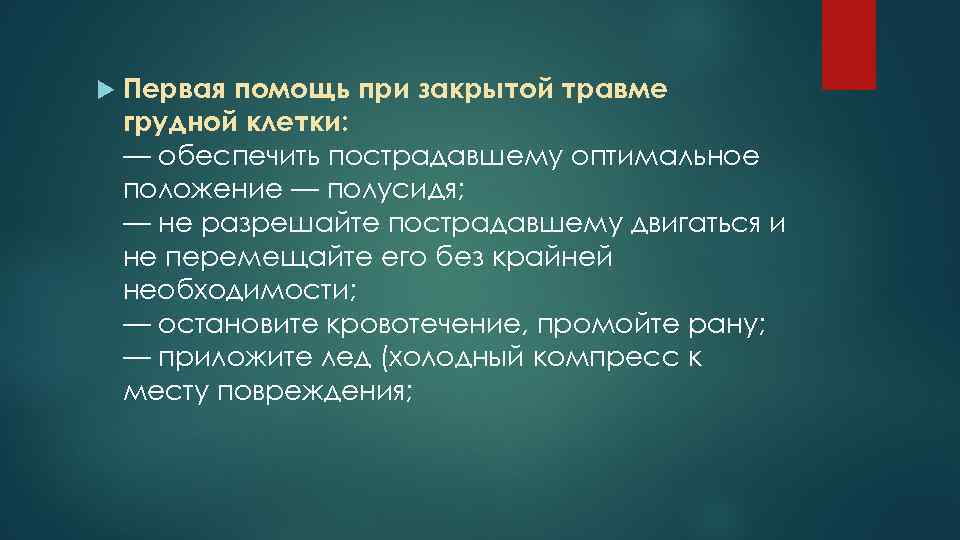 Первая помощь при закрытой травме грудной клетки:
— обеспечить пострадавшему оптимальное положение — полусидя;
— не разрешайте пострадавшему двигаться и не перемещайте его без крайней необходимости;
— остановите кровотечение, промойте рану;
— приложите лед (холодный компресс к месту повреждения;